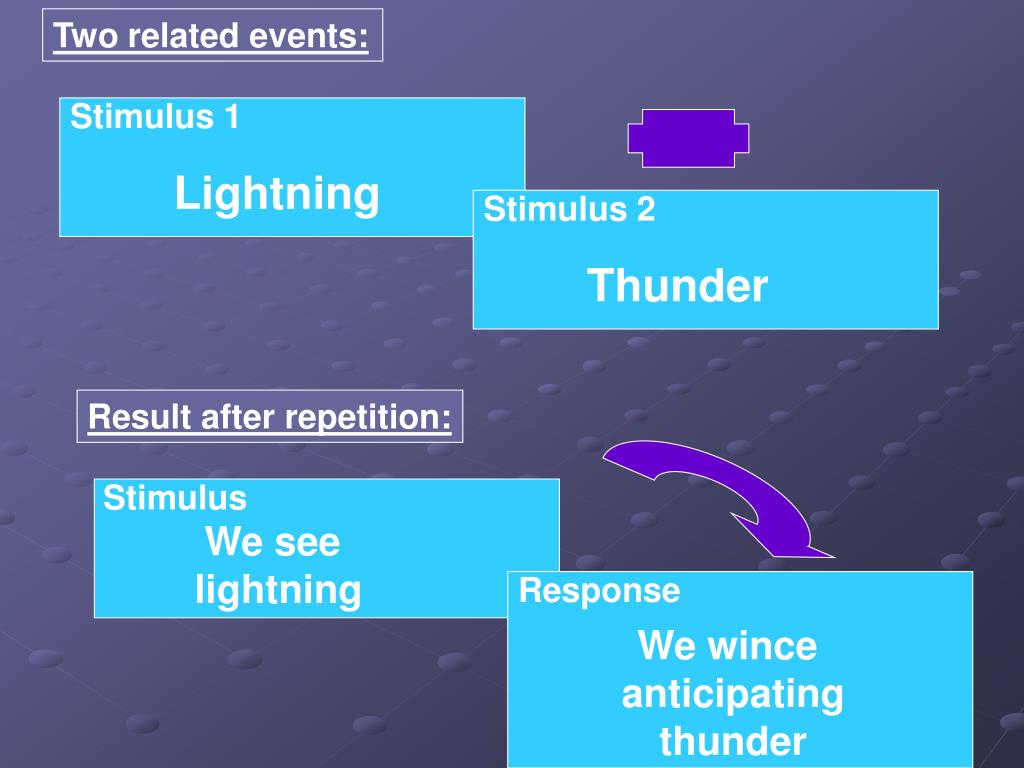 Two related events:

Stimulus 1

Lightning

Stimulus 2

Thunder

Result after repetition:

Stimulus

We see lightning

Response

We wince anticipating thunder